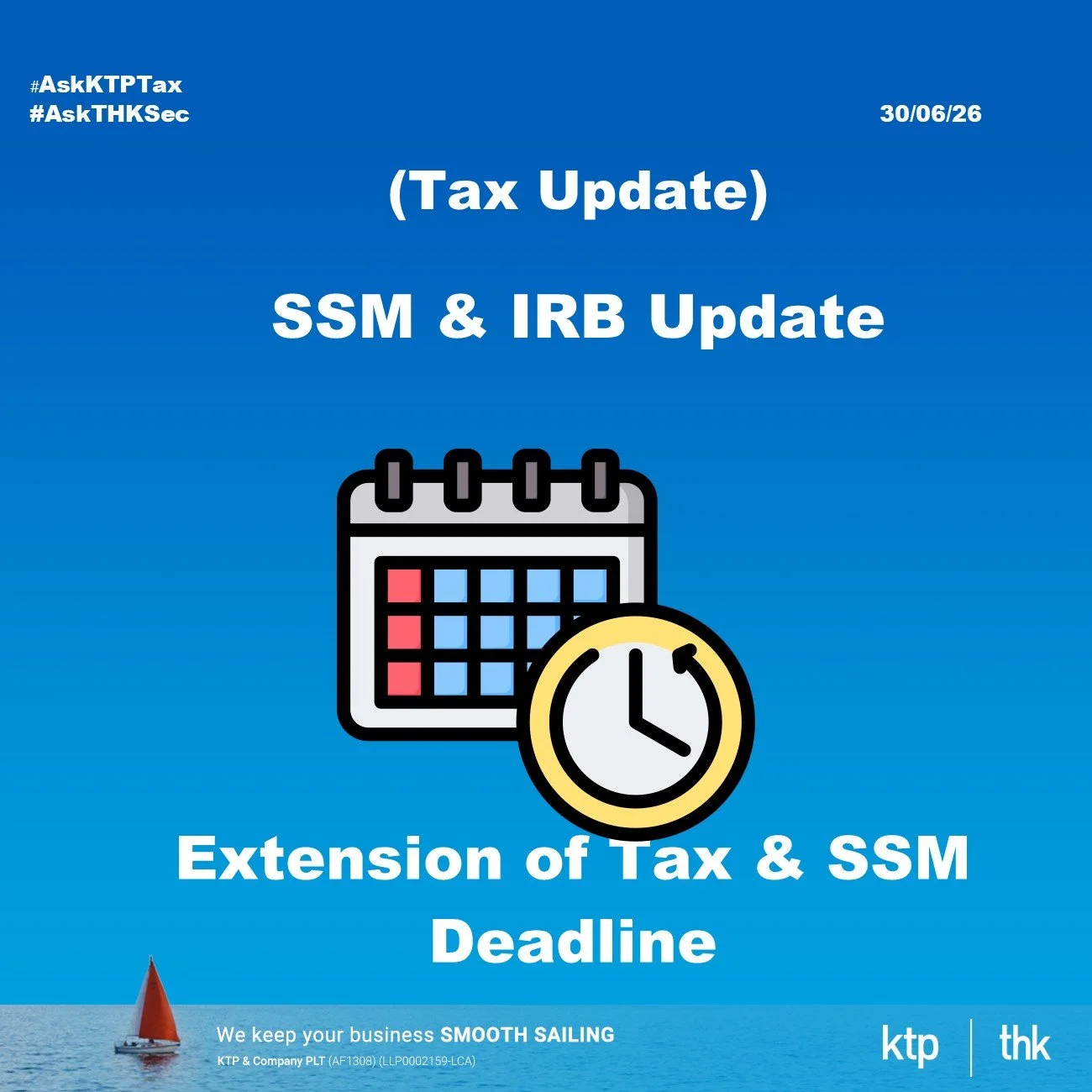 #AskKTPTax
#AskTHKSec

30/06/26

(Tax Update)

SSM & IRB Update

Extension of Tax & SSM Deadline

We keep your business SMOOTH SAILING
KTP & Company PLT (AF1308) (LLP0002159-LCA)

ktp | thk